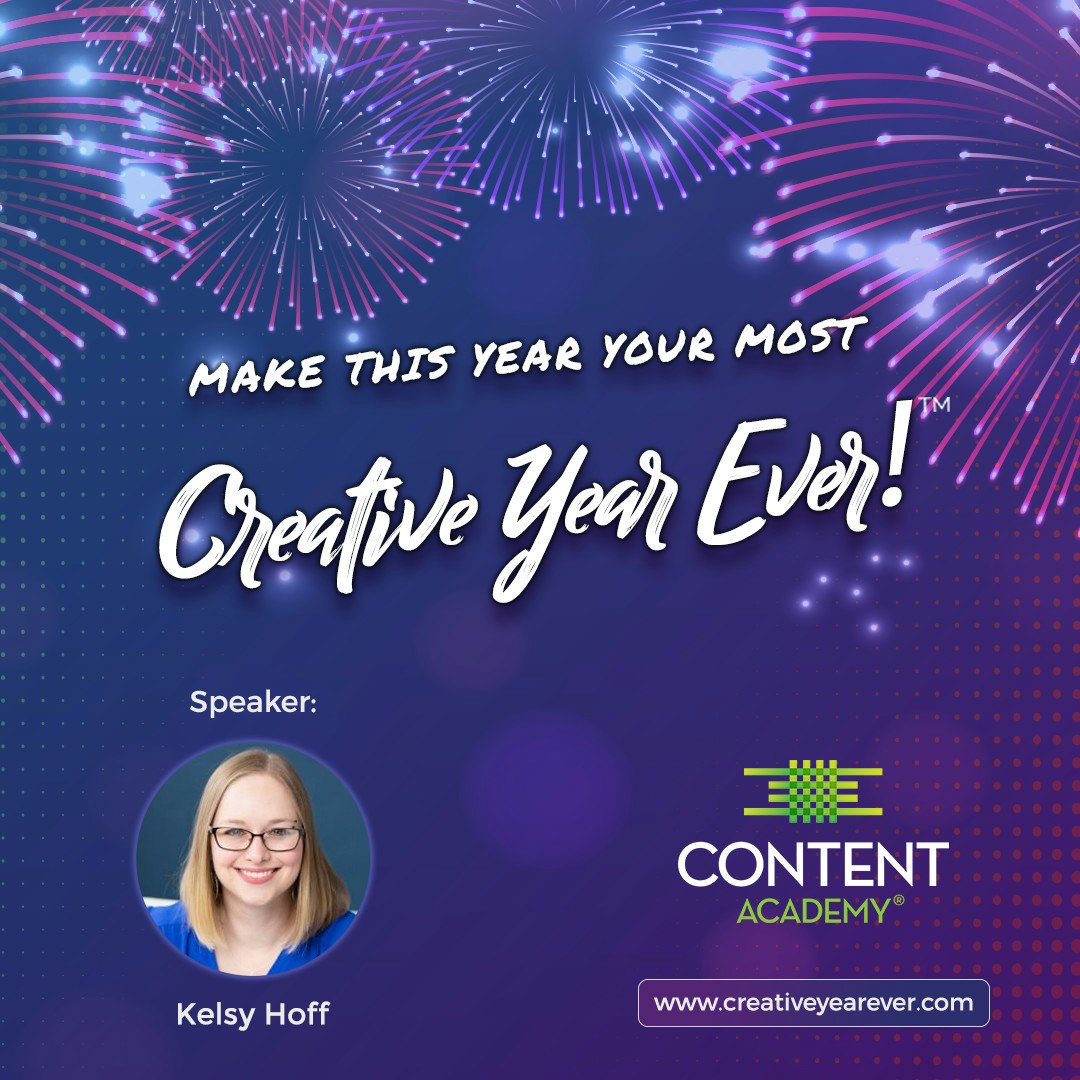 MAKE THIS YEAR YOUR MOST

Creative Year Ever!™

Speaker:

Kelsy Hoff

CONTENT ACADEMY®

www.creativeyearever.com